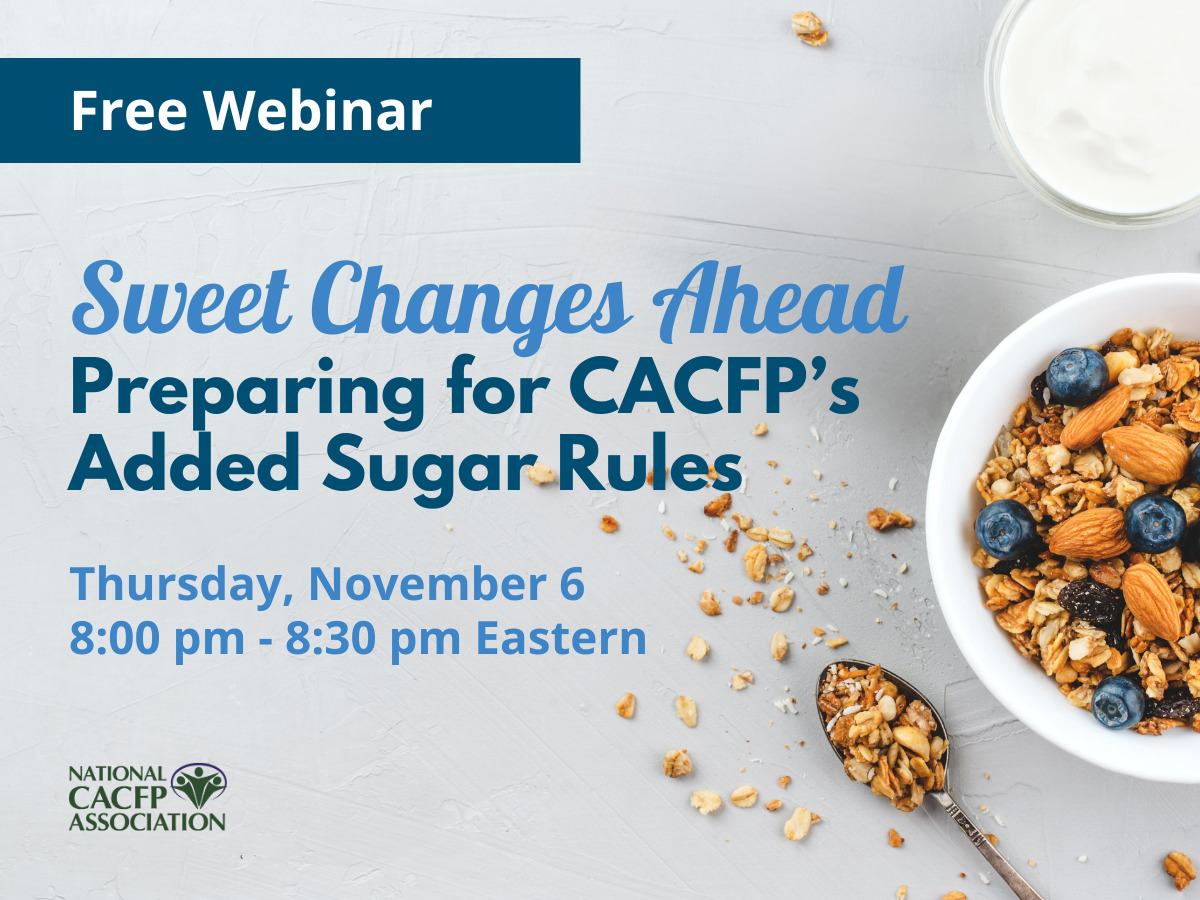 Free Webinar

Sweet Changes Ahead
Preparing for CACFP's Added Sugar Rules

Thursday, November 6
8:00 pm - 8:30 pm Eastern

NATIONAL CACFP ASSOCIATION